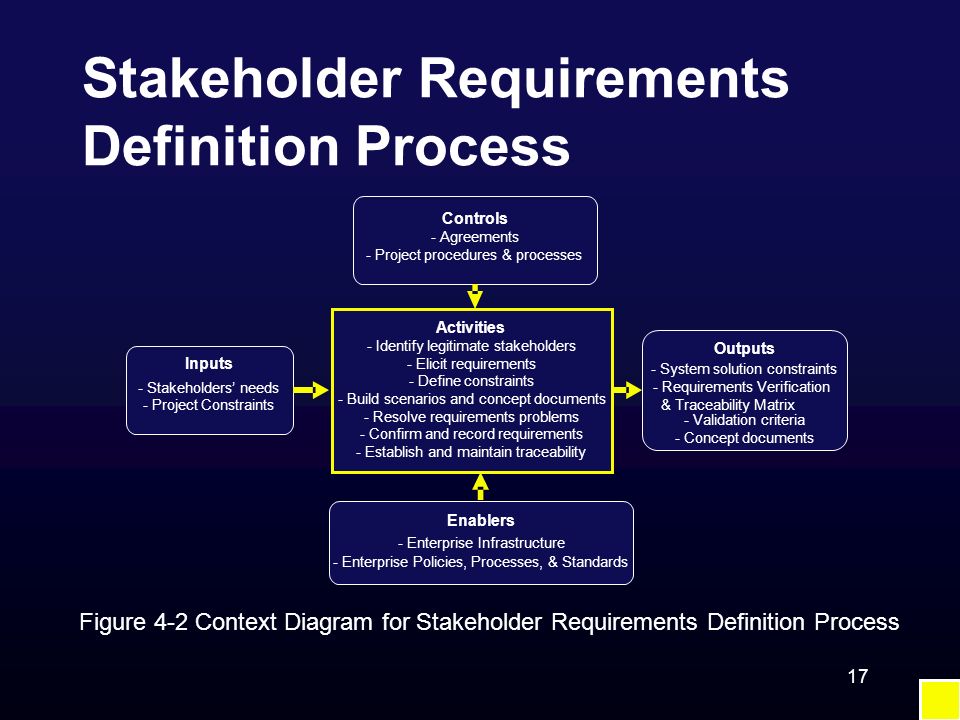 Stakeholder Requirements Definition Process

Controls
- Agreements
- Project procedures & processes

Inputs
- Stakeholders' needs
- Project Constraints

Activities
- Identify legitimate stakeholders
- Elicit requirements
- Define constraints
- Build scenarios and concept documents
- Resolve requirements problems
- Confirm and record requirements
- Establish and maintain traceability

Outputs
- System solution constraints
- Requirements Verification & Traceability Matrix
- Validation criteria
- Concept documents

Enablers
- Enterprise Infrastructure
- Enterprise Policies, Processes, & Standards

Figure 4-2 Context Diagram for Stakeholder Requirements Definition Process

17